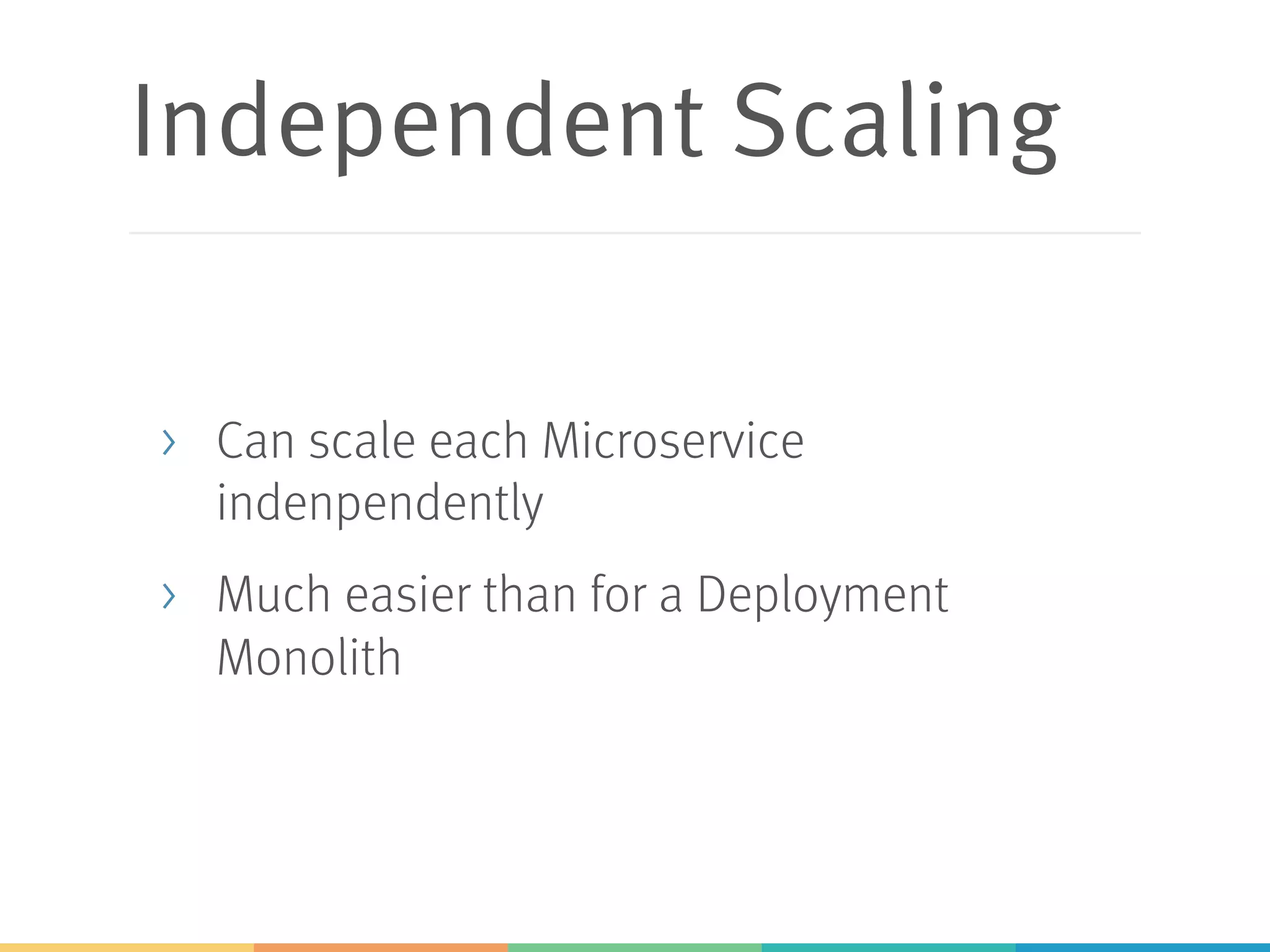 Independent Scaling

› Can scale each Microservice indenpendently

› Much easier than for a Deployment Monolith